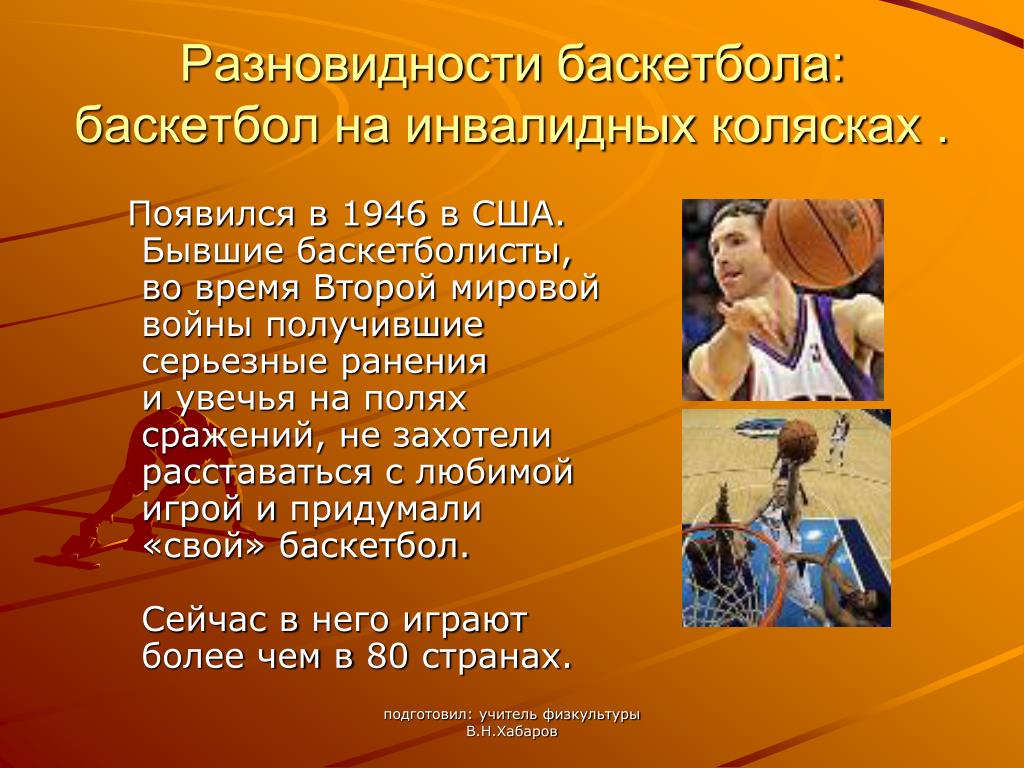 Разновидности баскетбола: баскетбол на инвалидных колясках .

Появился в 1946 в США. Бывшие баскетболисты, во время Второй мировой войны получившие серьезные ранения и увечья на полях сражений, не захотели расставаться с любимой игрой и придумали «свой» баскетбол.

Сейчас в него играют более чем в 80 странах.

подготовил: учитель физкультуры В.Н.Хабаров